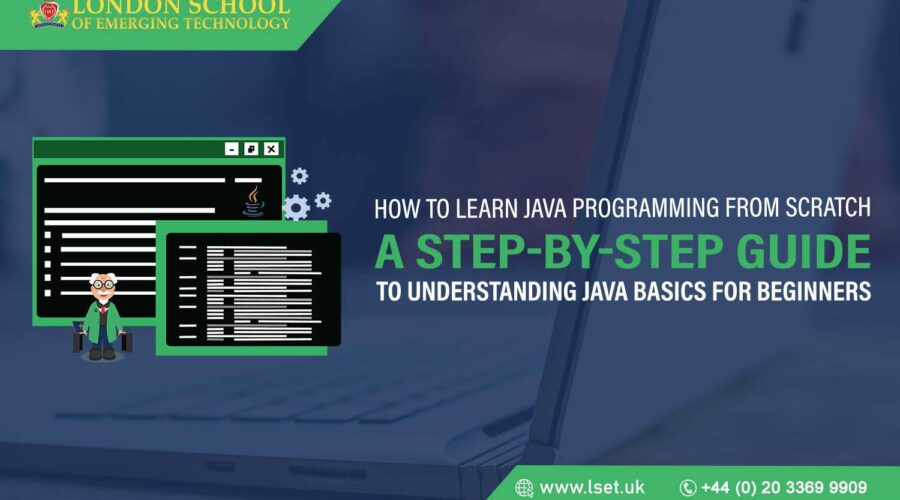 LONDON SCHOOL
OF EMERGING TECHNOLOGY

HOW TO LEARN JAVA PROGRAMMING FROM SCRATCH
A STEP-BY-STEP GUIDE
TO UNDERSTANDING JAVA BASICS FOR BEGINNERS

www.lset.uk
+44 (0) 20 3369 9909